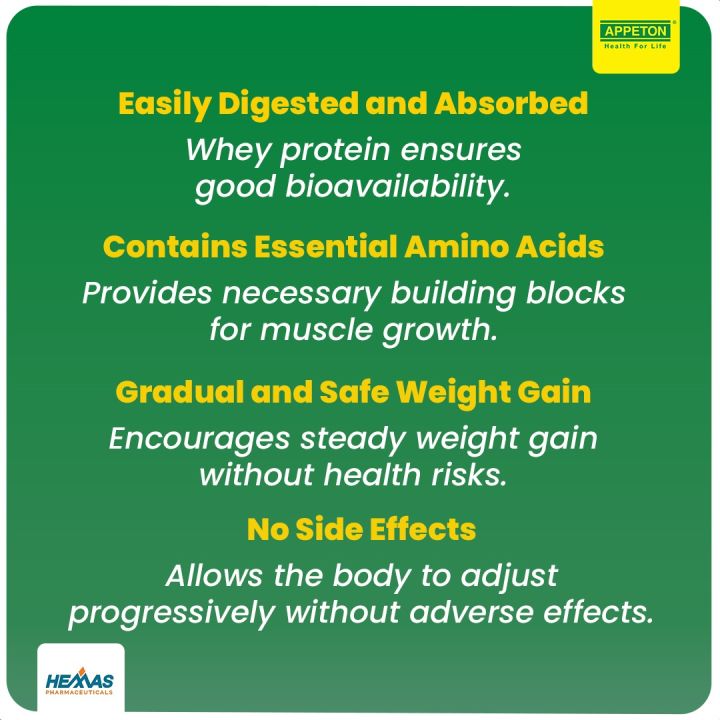 APPETON®
Health For Life

Easily Digested and Absorbed
Whey protein ensures good bioavailability.

Contains Essential Amino Acids
Provides necessary building blocks for muscle growth.

Gradual and Safe Weight Gain
Encourages steady weight gain without health risks.

No Side Effects
Allows the body to adjust progressively without adverse effects.

HEMAS
PHARMACEUTICALS